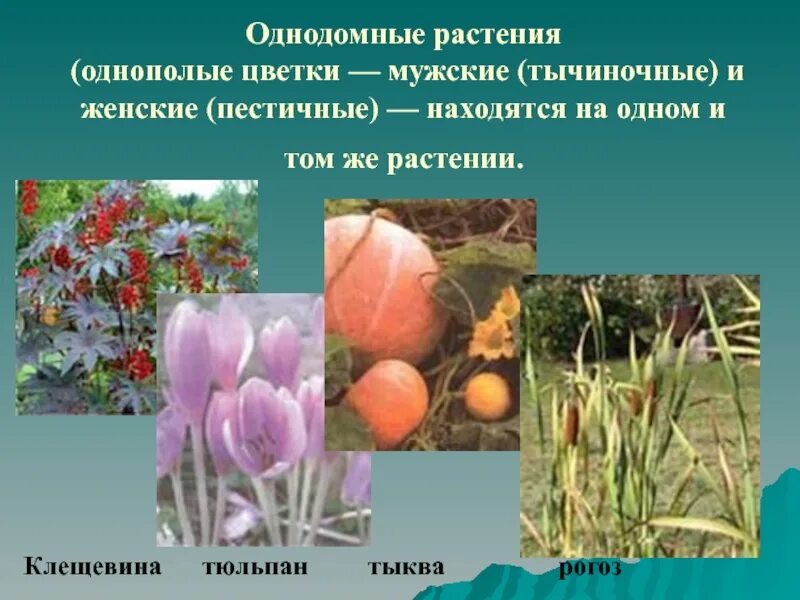 Однодомные растения
(однополые цветки — мужские (тычиночные) и женские (пестичные) — находятся на одном и том же растении.

Клещевина тюльпан тыква рогоз